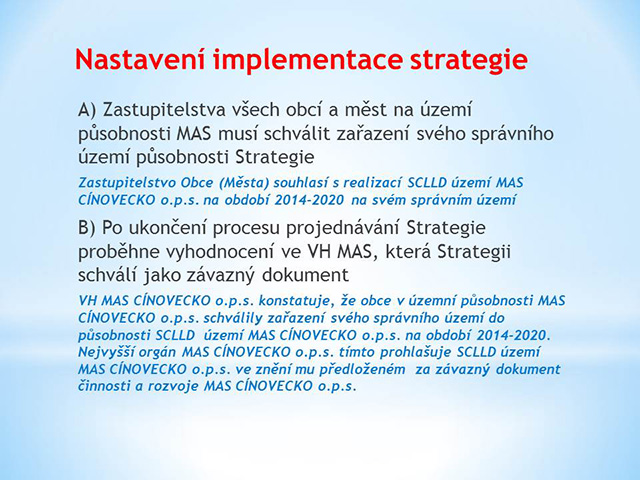 Nastavení implementace strategie

A) Zastupitelstva všech obcí a měst na území působnosti MAS musí schválit zařazení svého správního území působnosti Strategie

Zastupitelstvo Obce (Města) souhlasí s realizací SCLLD území MAS CÍNOVECKO o.p.s. na období 2014-2020 na svém správním území

B) Po ukončení procesu projednávání Strategie proběhne vyhodnocení ve VH MAS, která Strategii schválí jako závazný dokument

VH MAS CÍNOVECKO o.p.s. konstatuje, že obce v územní působnosti MAS CÍNOVECKO o.p.s. schválily zařazení svého správního území do působnosti SCLLD území MAS CÍNOVECKO o.p.s. na období 2014-2020. Nejvyšší orgán MAS CÍNOVECKO o.p.s. tímto prohlašuje SCLLD území MAS CÍNOVECKO o.p.s. ve znění mu předloženém za závazný dokument činnosti a rozvoje MAS CÍNOVECKO o.p.s.